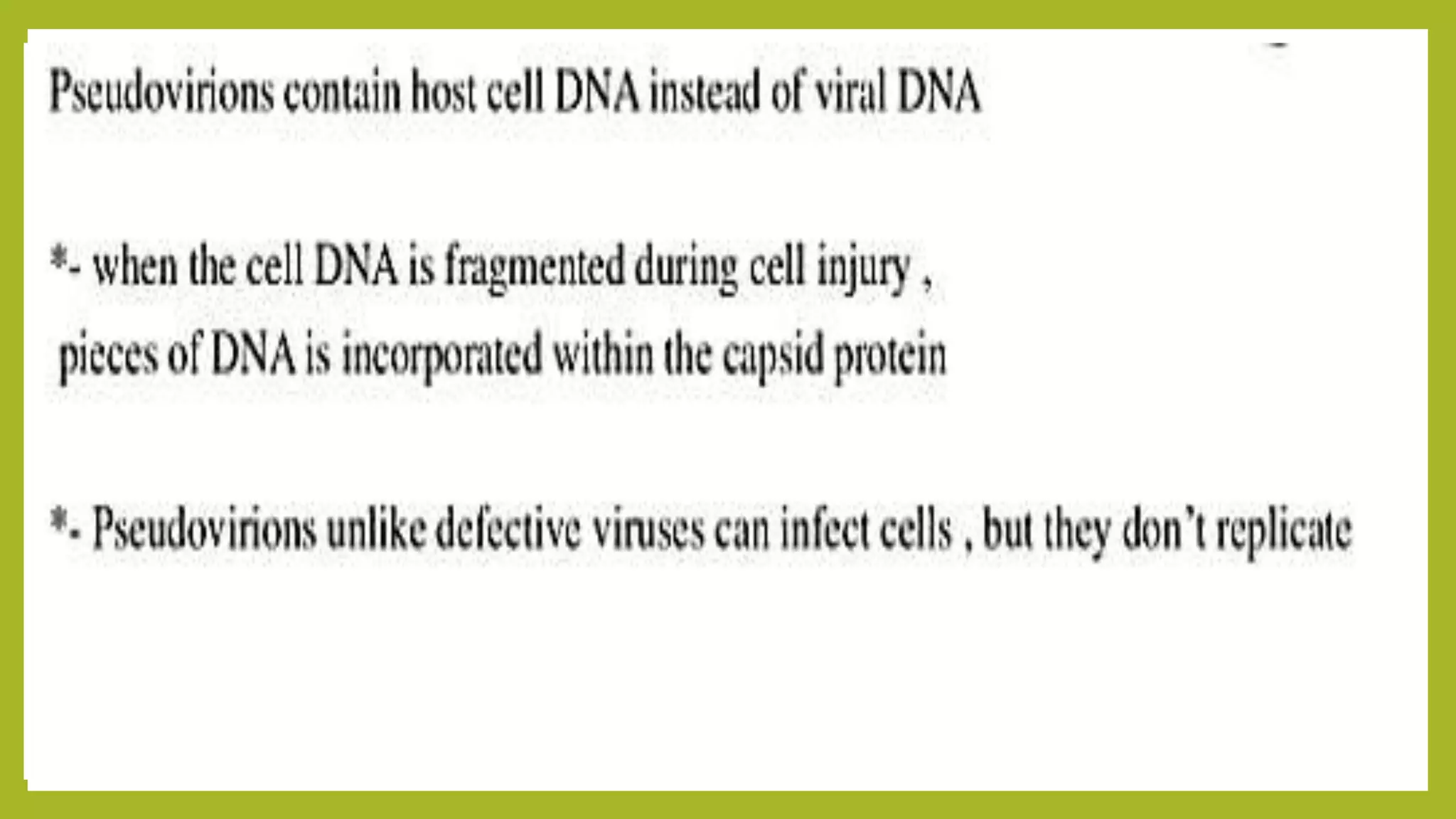 Pseudovirions contain host cell DNA instead of viral DNA

*- when the cell DNA is fragmented during cell injury ,
pieces of DNA is incorporated within the capsid protein

*- Pseudovirions unlike defective viruses can infect cells , but they don't replicate